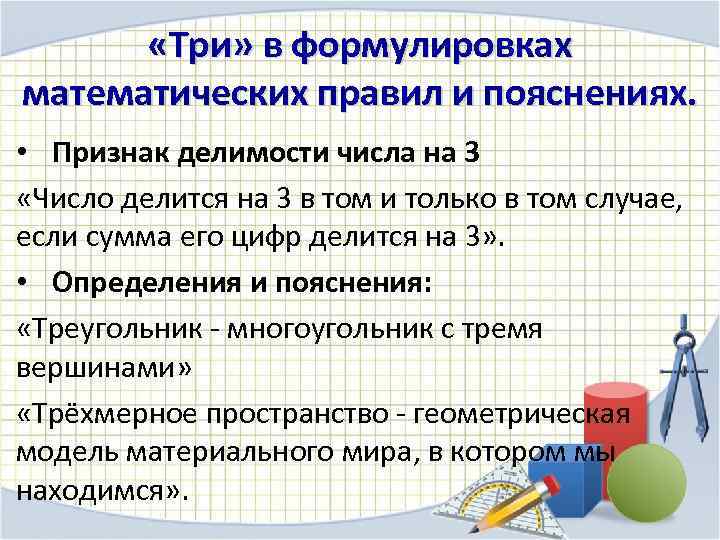 «Три» в формулировках математических правил и пояснениях.

• Признак делимости числа на 3

«Число делится на 3 в том и только в том случае, если сумма его цифр делится на 3».

• Определения и пояснения:

«Треугольник - многоугольник с тремя вершинами»

«Трёхмерное пространство - геометрическая модель материального мира, в котором мы находимся».